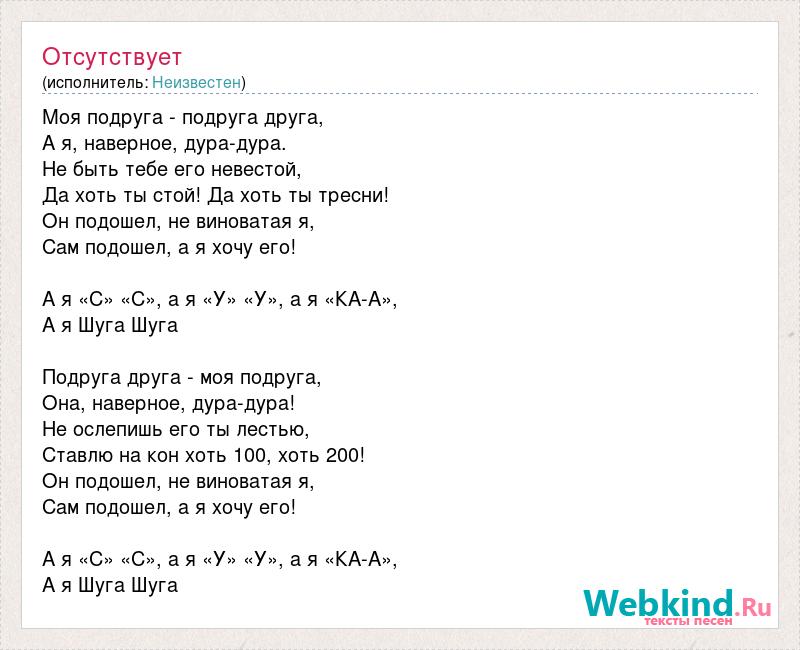 Отсутствует
(исполнитель: Неизвестен)

Моя подруга - подруга друга,
А я, наверное, дура-дура.
Не быть тебе его невестой,
Да хоть ты стой! Да хоть ты тресни!
Он подошел, не виноватая я,
Сам подошел, а я хочу его!

А я «С» «С», а я «У» «У», а я «КА-А»,
А я Шуга Шуга

Подруга друга - моя подруга,
Она, наверное, дура-дура!
Не ослепишь его ты лестью,
Ставлю на кон хоть 100, хоть 200!
Он подошел, не виноватая я,
Сам подошел, а я хочу его!

А я «С» «С», а я «У» «У», а я «КА-А»,
А я Шуга Шуга

Webkind.Ru
тексты песен